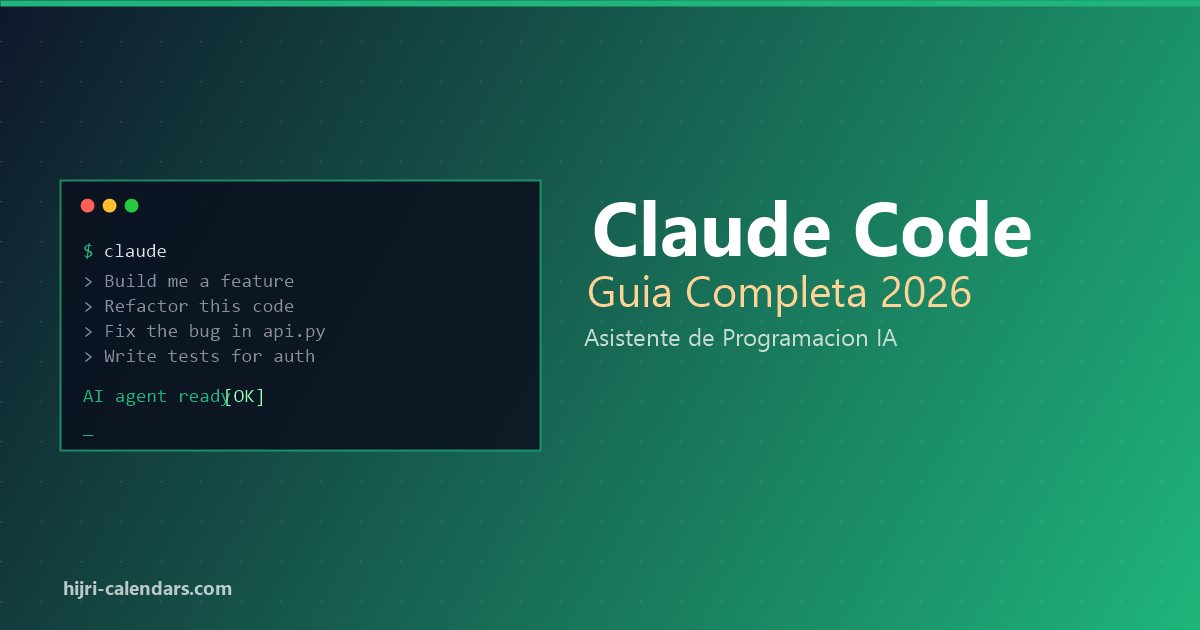 $ claude
> Build me a feature
> Refactor this code
> Fix the bug in api.py
> Write tests for auth

AI agent ready[OK]

_

Claude Code
Guia Completa 2026
Asistente de Programacion IA

hijri-calendars.com